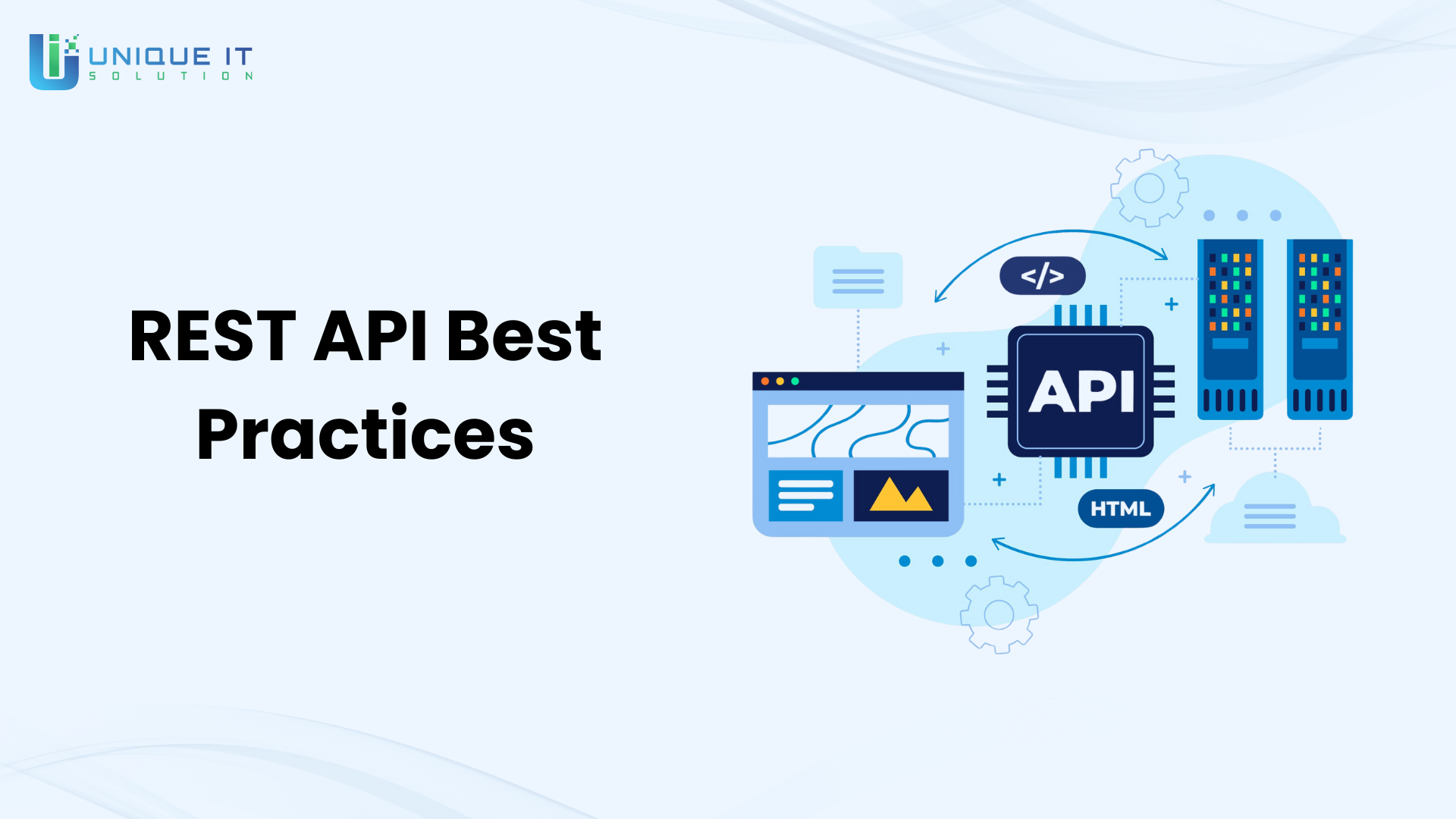 UNIQUE IT
SOLUTION

REST API Best Practices

</>

API

HTML